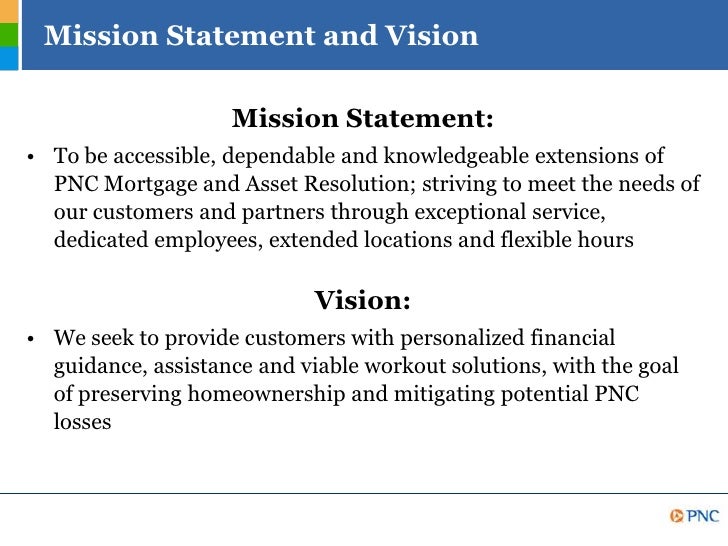 Mission Statement and Vision

Mission Statement:

• To be accessible, dependable and knowledgeable extensions of PNC Mortgage and Asset Resolution; striving to meet the needs of our customers and partners through exceptional service, dedicated employees, extended locations and flexible hours

Vision:

• We seek to provide customers with personalized financial guidance, assistance and viable workout solutions, with the goal of preserving homeownership and mitigating potential PNC losses

PNC